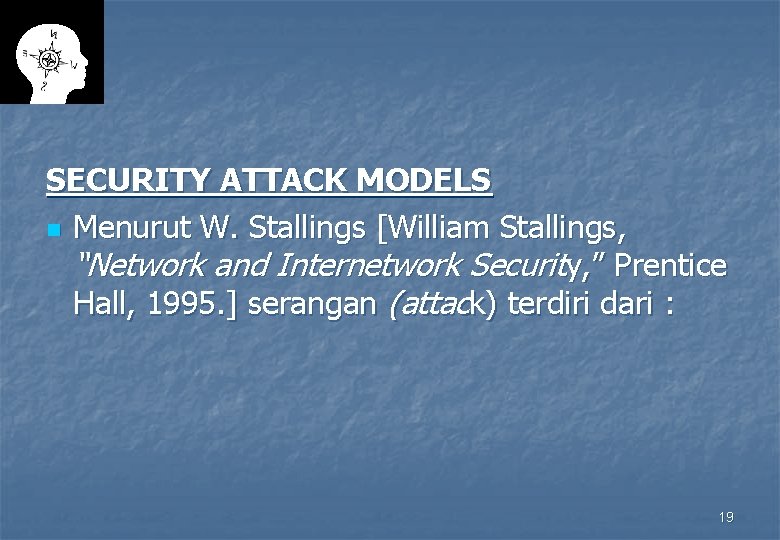 SECURITY ATTACK MODELS

Menurut W. Stallings [William Stallings, "Network and Internetwork Security," Prentice Hall, 1995.] serangan (attack) terdiri dari :

19